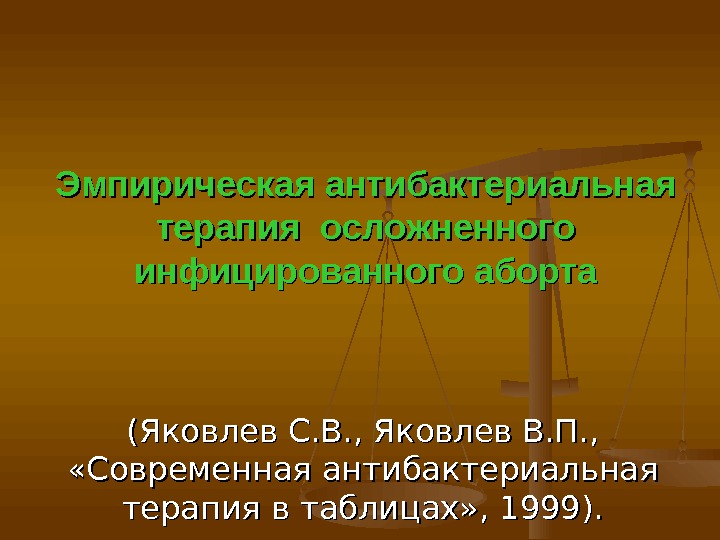 Эмпирическая антибактериальная терапия осложненного инфицированного аборта

(Яковлев С.В., Яковлев В.П., «Современная антибактериальная терапия в таблицах», 1999).